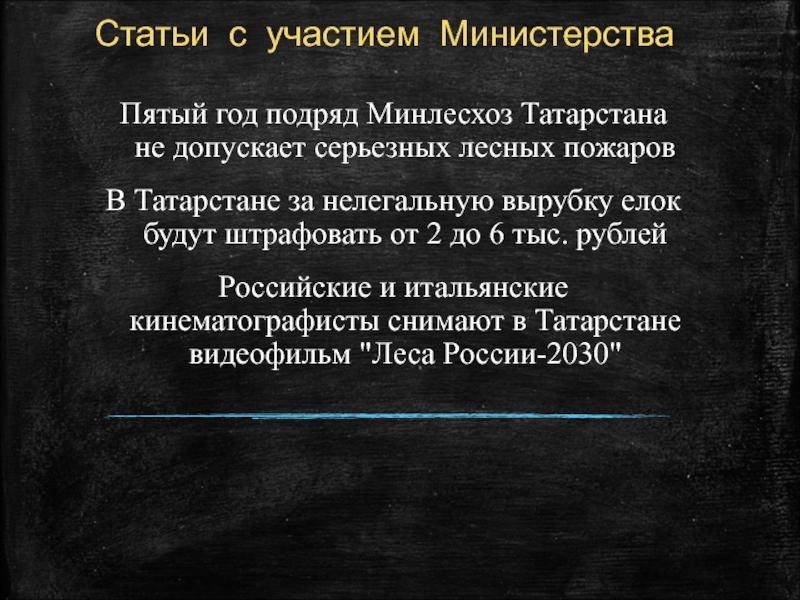 Статьи с участием Министерства

Пятый год подряд Минлесхоз Татарстана не допускает серьезных лесных пожаров

В Татарстане за нелегальную вырубку елок будут штрафовать от 2 до 6 тыс. рублей

Российские и итальянские кинематографисты снимают в Татарстане видеофильм "Леса России-2030"